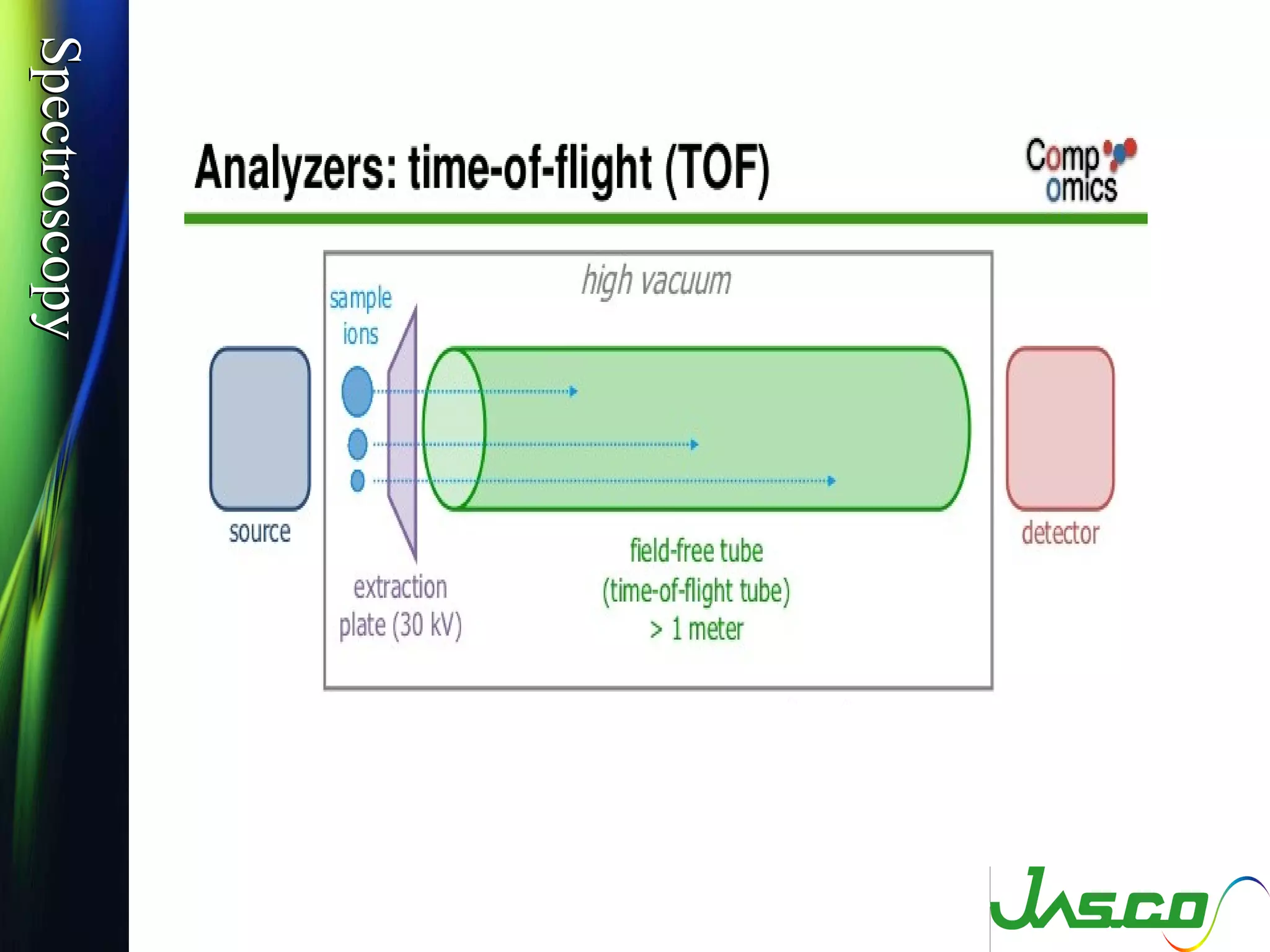 Spectroscopy

Analyzers: time-of-flight (TOF)

Comp omics

high vacuum

sample ions

source

extraction plate (30 kV)

field-free tube (time-of-flight tube) > 1 meter

detector

JASCO